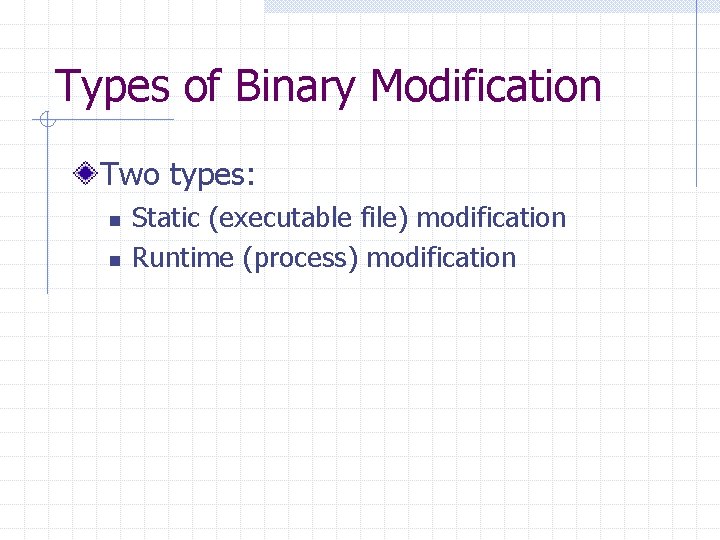 Types of Binary Modification

Two types:

Static (executable file) modification

Runtime (process) modification